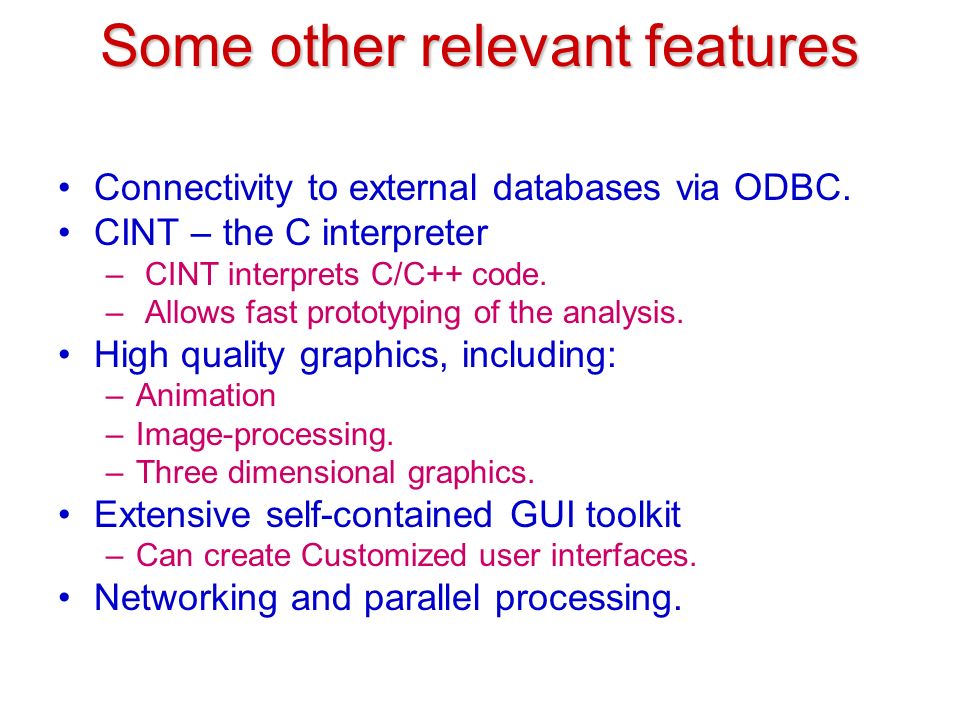 Some other relevant features

• Connectivity to external databases via ODBC.
• CINT – the C interpreter
– CINT interprets C/C++ code.
– Allows fast prototyping of the analysis.
• High quality graphics, including:
– Animation
– Image-processing.
– Three dimensional graphics.
• Extensive self-contained GUI toolkit
– Can create Customized user interfaces.
• Networking and parallel processing.